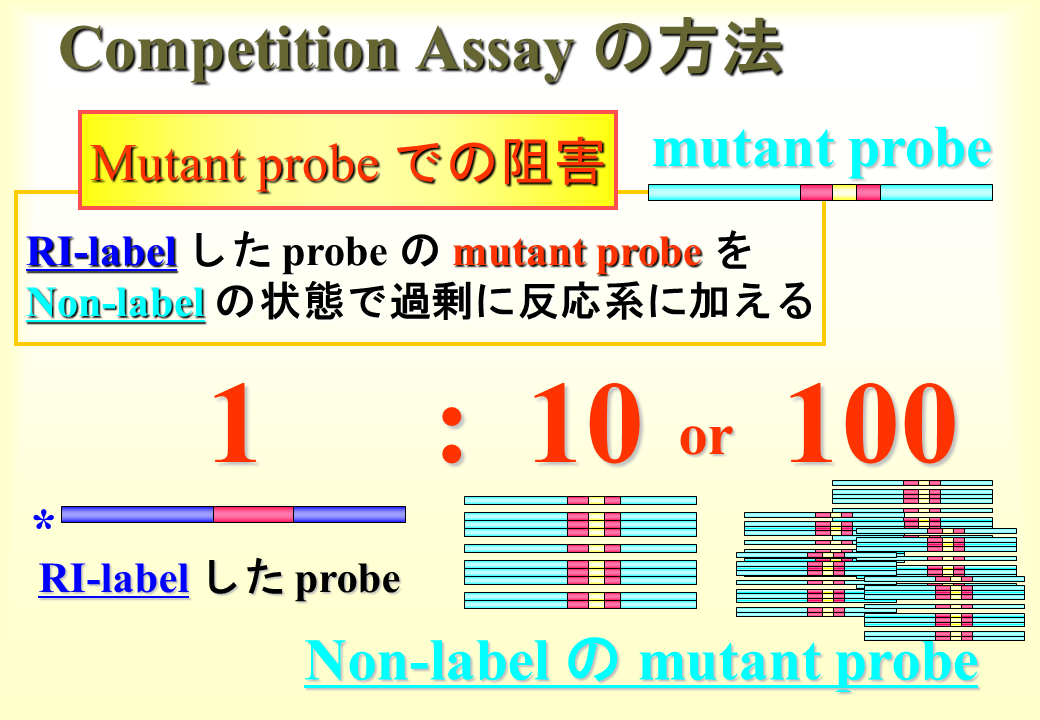 Competition Assay の方法

Mutant probe での阻害

mutant probe

RI-label した probe の mutant probe を Non-label の状態で過剰に反応系に加える

1 ： 10 or 100

*

RI-label した probe

Non-label の mutant probe